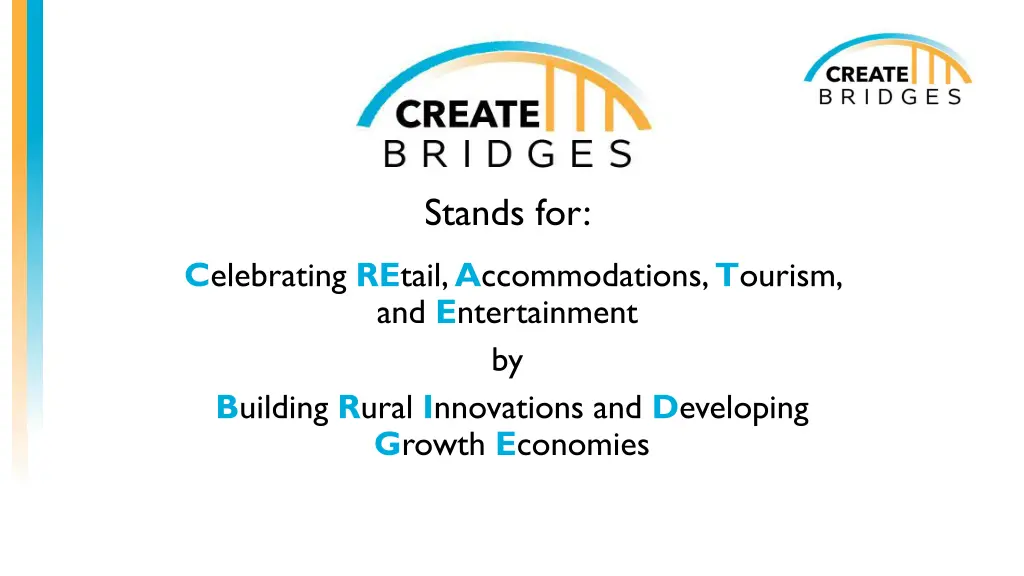 CREATE
BRIDGES

CREATE
BRIDGES

Stands for:

Celebrating REtail, Accommodations, Tourism, and Entertainment

by

Building Rural Innovations and Developing Growth Economies